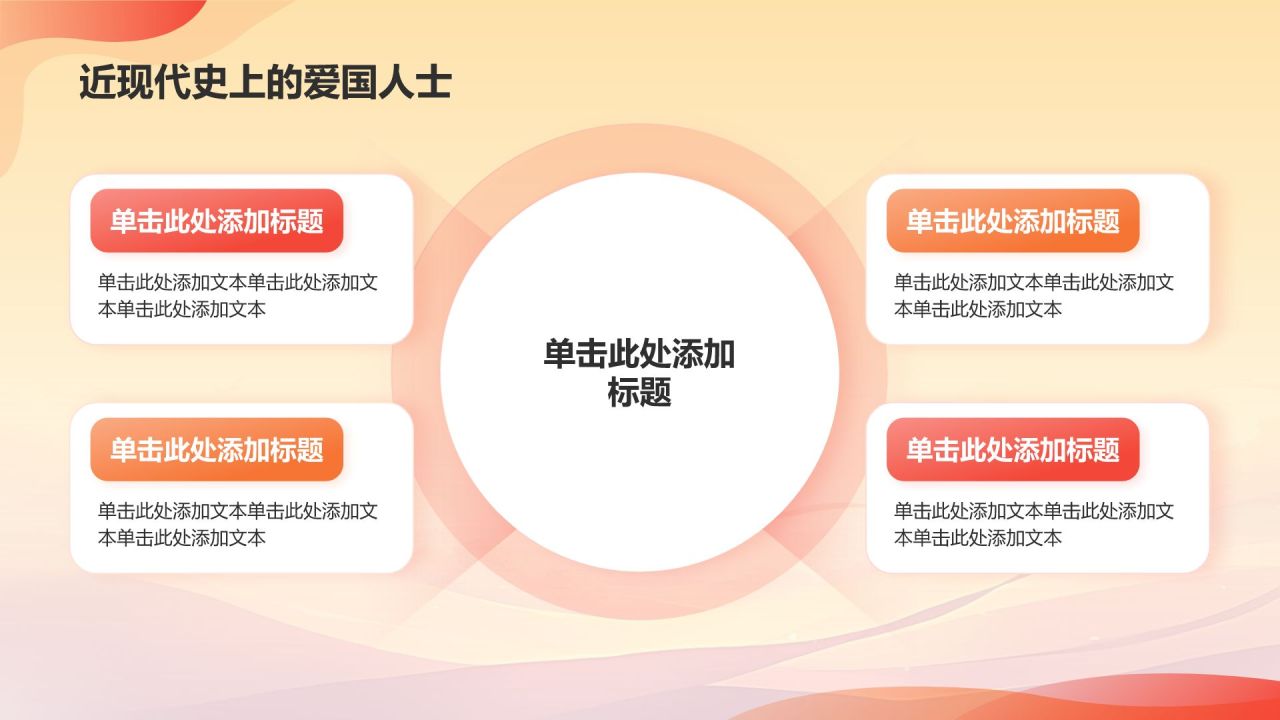 近现代史上的爱国人士

单击此处添加标题

单击此处添加文本单击此处添加文本单击此处添加文本

单击此处添加标题

单击此处添加文本单击此处添加文本单击此处添加文本

单击此处添加标题

单击此处添加标题

单击此处添加文本单击此处添加文本单击此处添加文本

单击此处添加标题

单击此处添加文本单击此处添加文本单击此处添加文本